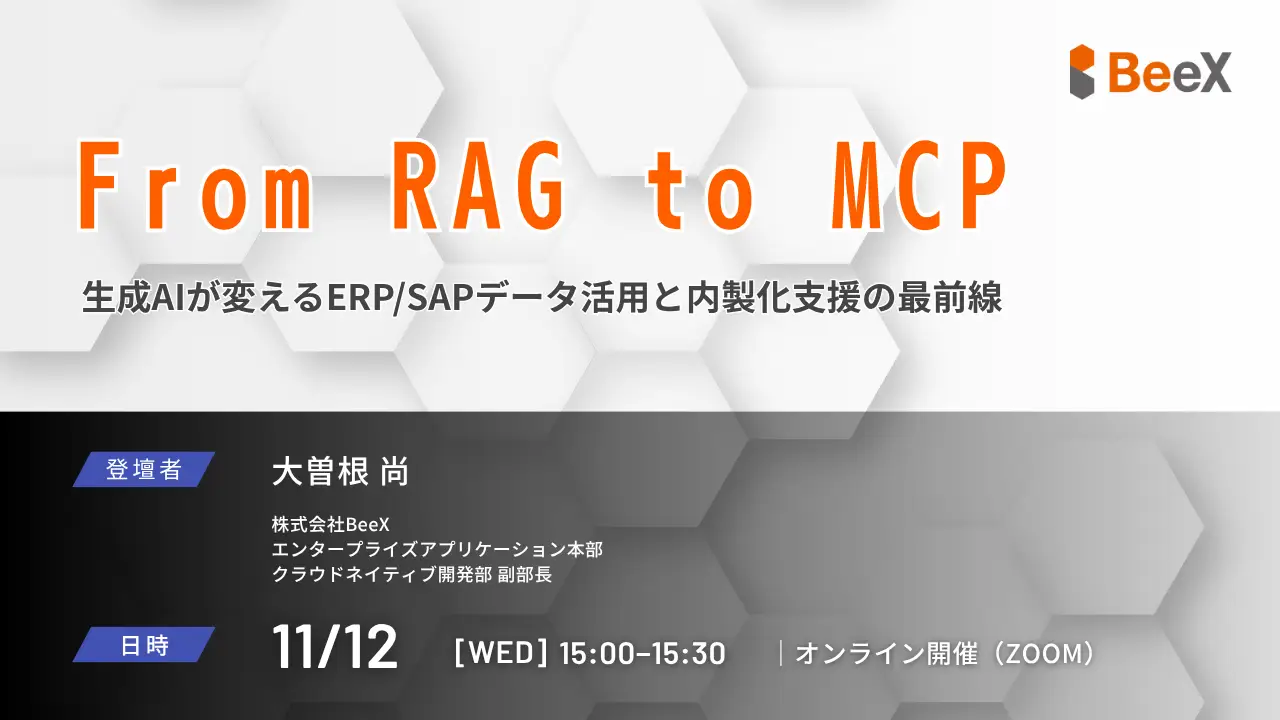 BeeX

From RAG to MCP

生成AIが変えるERP/SAPデータ活用と内製化支援の最前線

登壇者

大曽根 尚

株式会社BeeX
エンタープライズアプリケーション本部
クラウドネイティブ開発部 副部長

日時

11/12 [WED] 15:00-15:30 | オンライン開催（ZOOM）